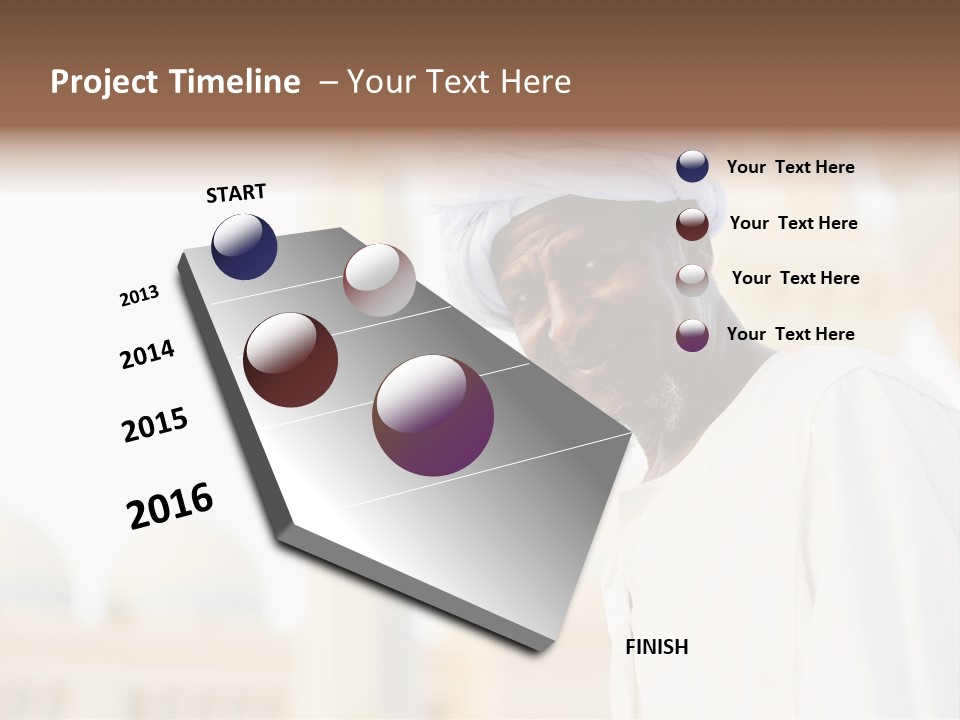 Project Timeline – Your Text Here

START

2013

2014

2015

2016

Your Text Here

Your Text Here

Your Text Here

Your Text Here

FINISH